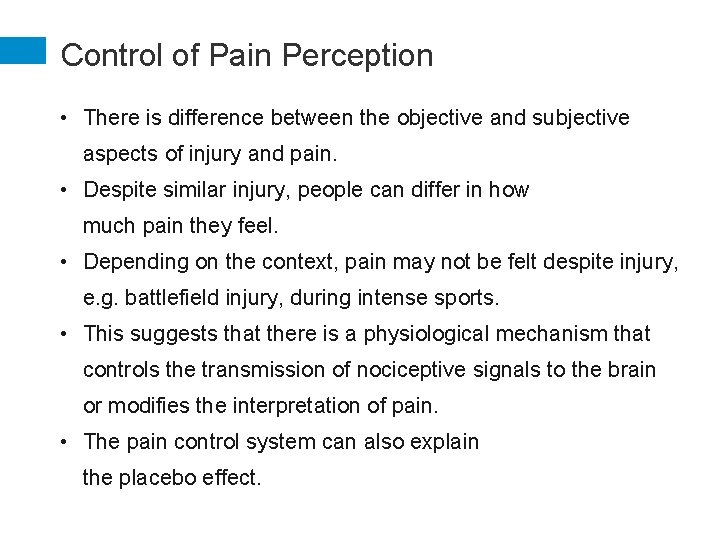 Control of Pain Perception

• There is difference between the objective and subjective aspects of injury and pain.
• Despite similar injury, people can differ in how much pain they feel.
• Depending on the context, pain may not be felt despite injury, e.g. battlefield injury, during intense sports.
• This suggests that there is a physiological mechanism that controls the transmission of nociceptive signals to the brain or modifies the interpretation of pain.
• The pain control system can also explain the placebo effect.